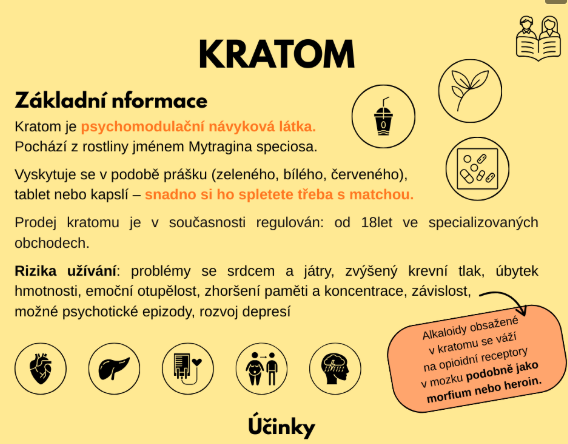 KRATOM

Základní nformace

Kratom je psychomodulační návyková látka.
Pochází z rostliny jménem Mytragina speciosa.

Vyskytuje se v podobě prášku (zeleného, bílého, červeného), tablet nebo kapslí – snadno si ho spletete třeba s matchou.

Prodej kratomu je v současnosti regulován: od 18let ve specializovaných obchodech.

Rizika užívání: problémy se srdcem a játry, zvýšený krevní tlak, úbytek hmotnosti, emoční otupělost, zhoršení paměti a koncentrace, závislost, možné psychotické epizody, rozvoj depresí

Alkaloidy obsažené v kratomu se váží na opioidní receptory v mozku podobně jako morfium nebo heroin.

Účinky